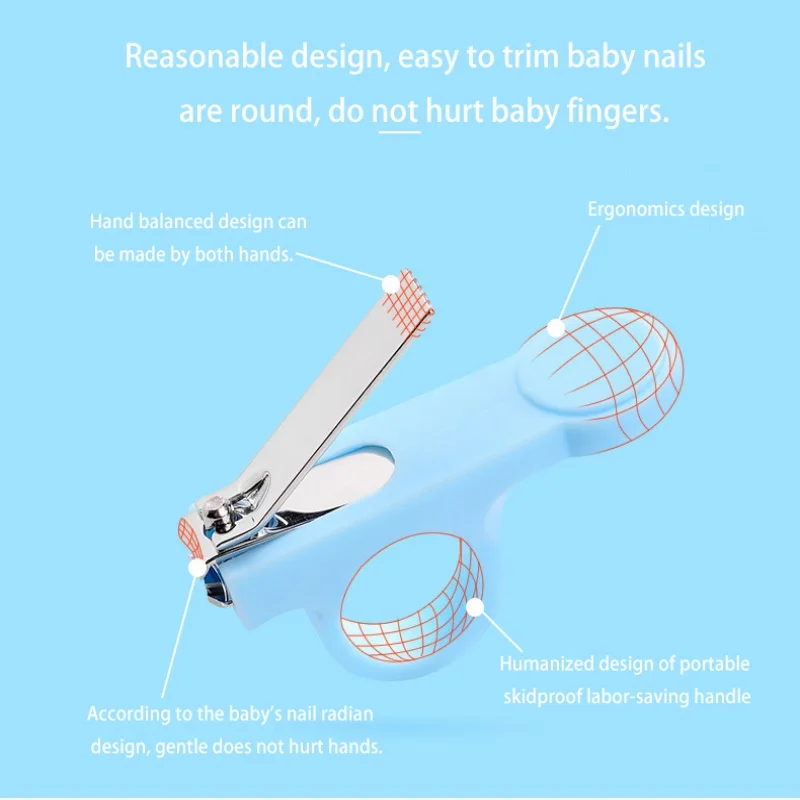 Reasonable design, easy to trim baby nails are round, do not hurt baby fingers.

Hand balanced design can be made by both hands.

Ergonomics design

Humanized design of portable skidproof labor-saving handle

According to the baby's nail radian design, gentle does not hurt hands.